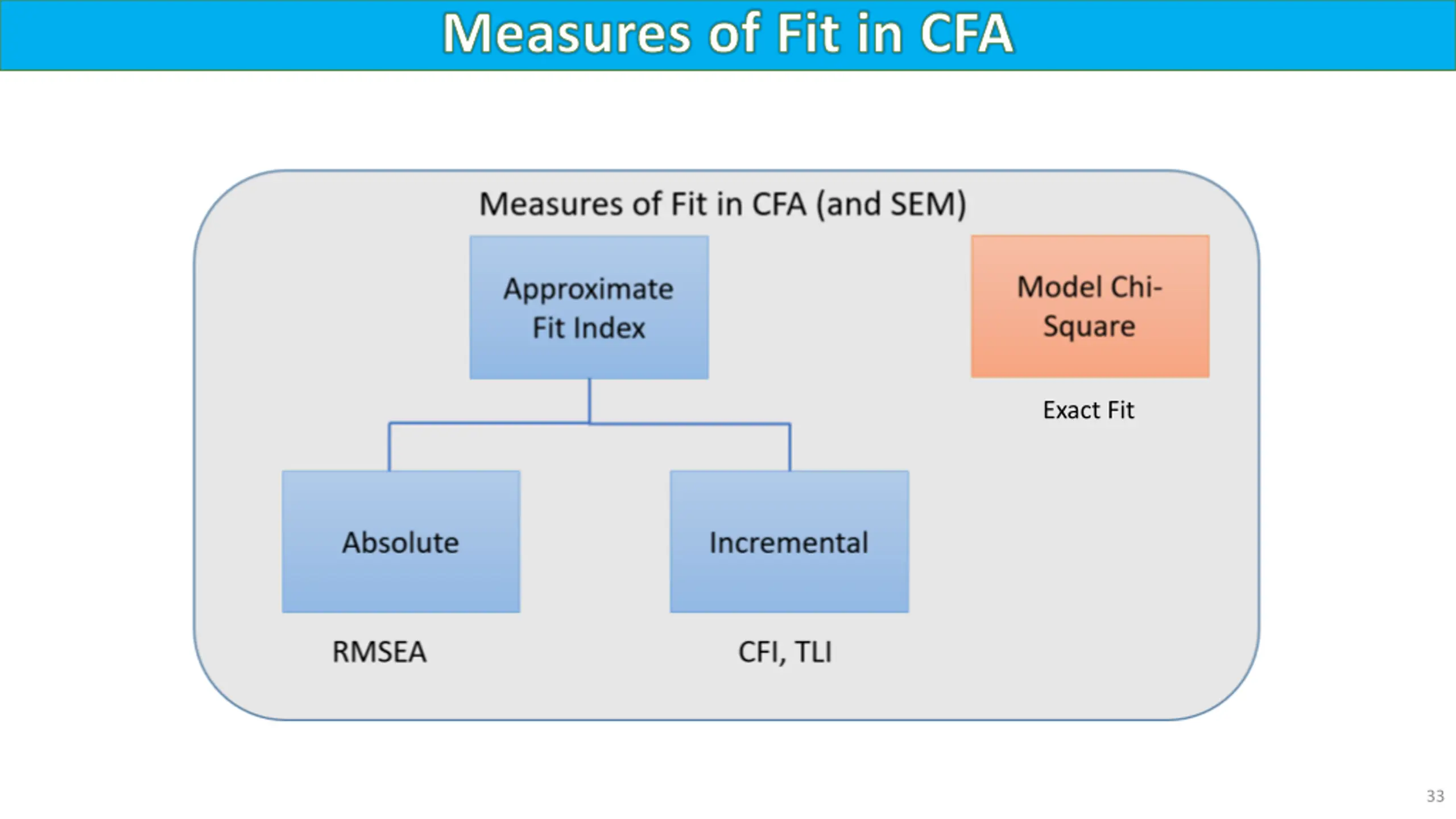 Measures of Fit in CFA

Measures of Fit in CFA (and SEM)

Approximate Fit Index

Model Chi-Square

Exact Fit

Absolute

Incremental

RMSEA

CFI, TLI

33